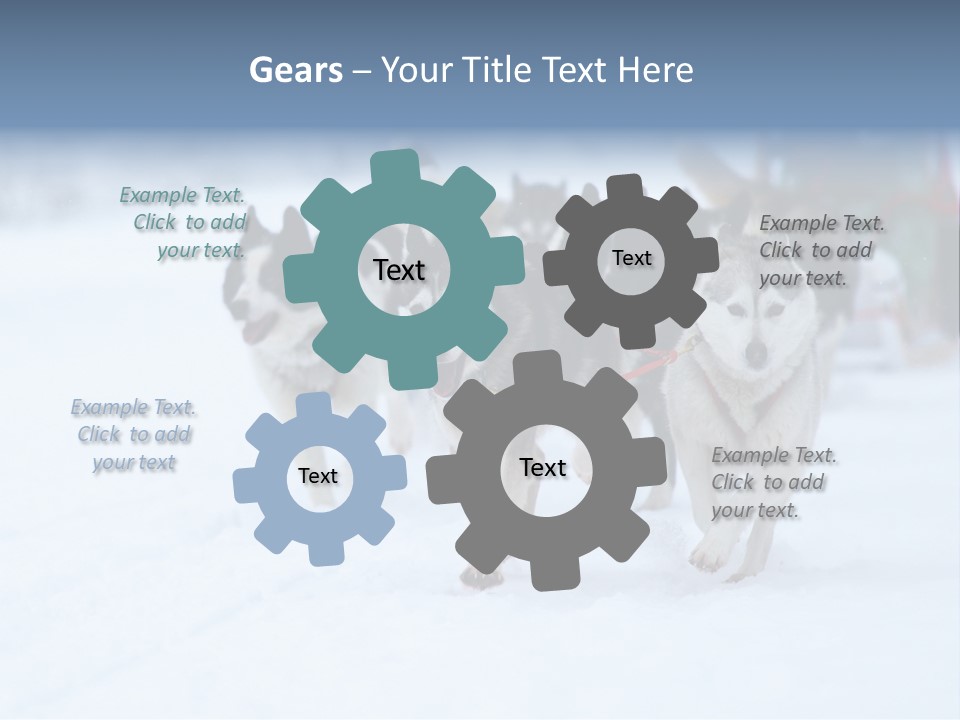 Gears – Your Title Text Here

Example Text. Click to add your text.

Text

Text

Example Text. Click to add your text.

Example Text. Click to add your text

Text

Text

Example Text. Click to add your text.